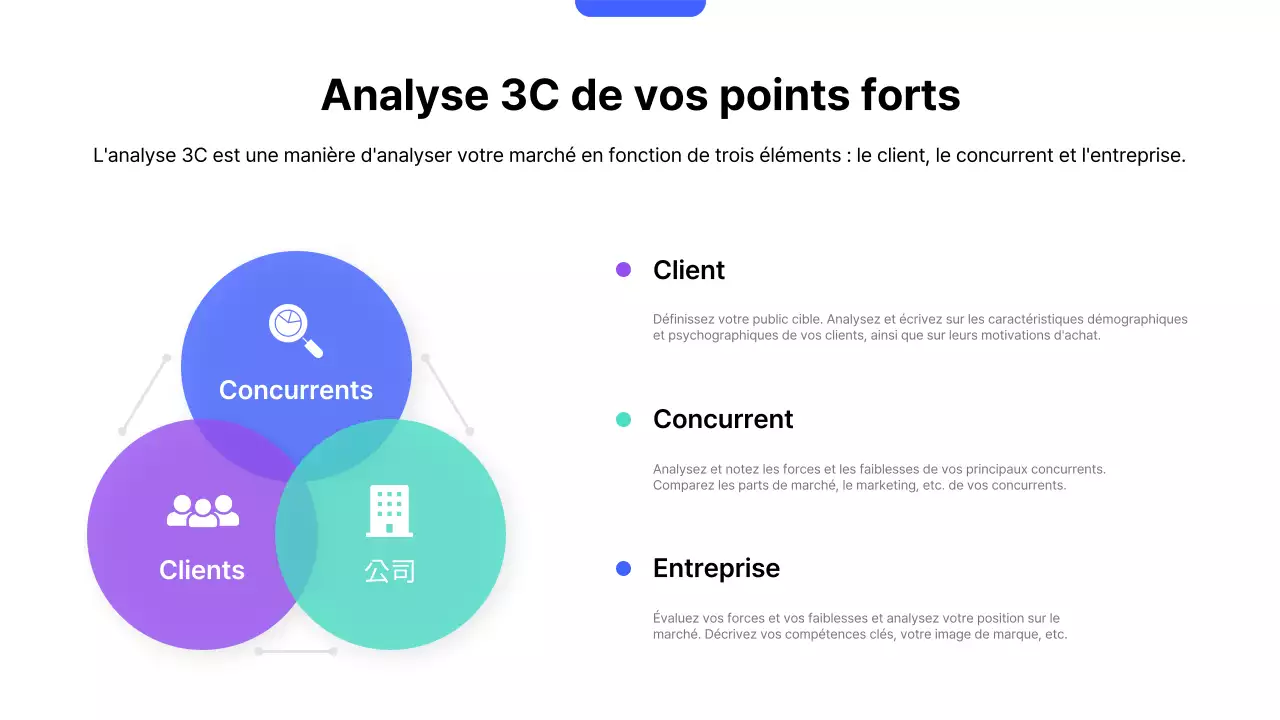 Analyse 3C de vos points forts

L'analyse 3C est une manière d'analyser votre marché en fonction de trois éléments : le client, le concurrent et l'entreprise.

Concurrents

Clients

公司

Client

Définissez votre public cible. Analysez et écrivez sur les caractéristiques démographiques et psychographiques de vos clients, ainsi que sur leurs motivations d'achat.

Concurrent

Analysez et notez les forces et les faiblesses de vos principaux concurrents. Comparez les parts de marché, le marketing, etc. de vos concurrents.

Entreprise

Évaluez vos forces et vos faiblesses et analysez votre position sur le marché. Décrivez vos compétences clés, votre image de marque, etc.